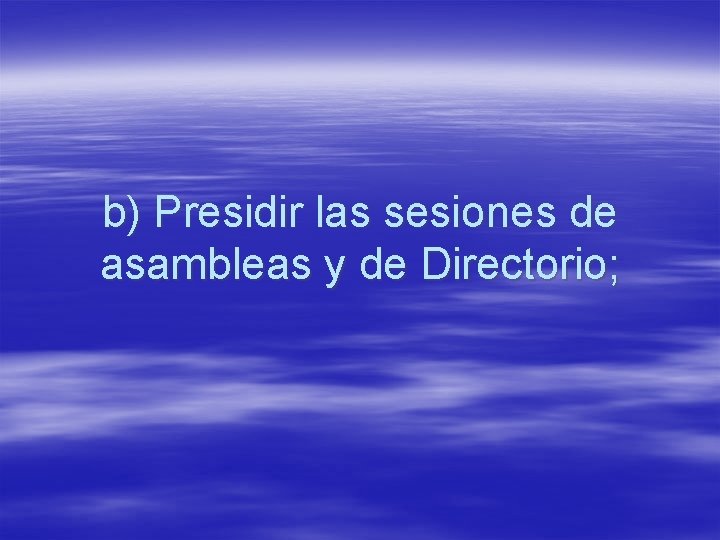 b) Presidir las sesiones de asambleas y de Directorio;